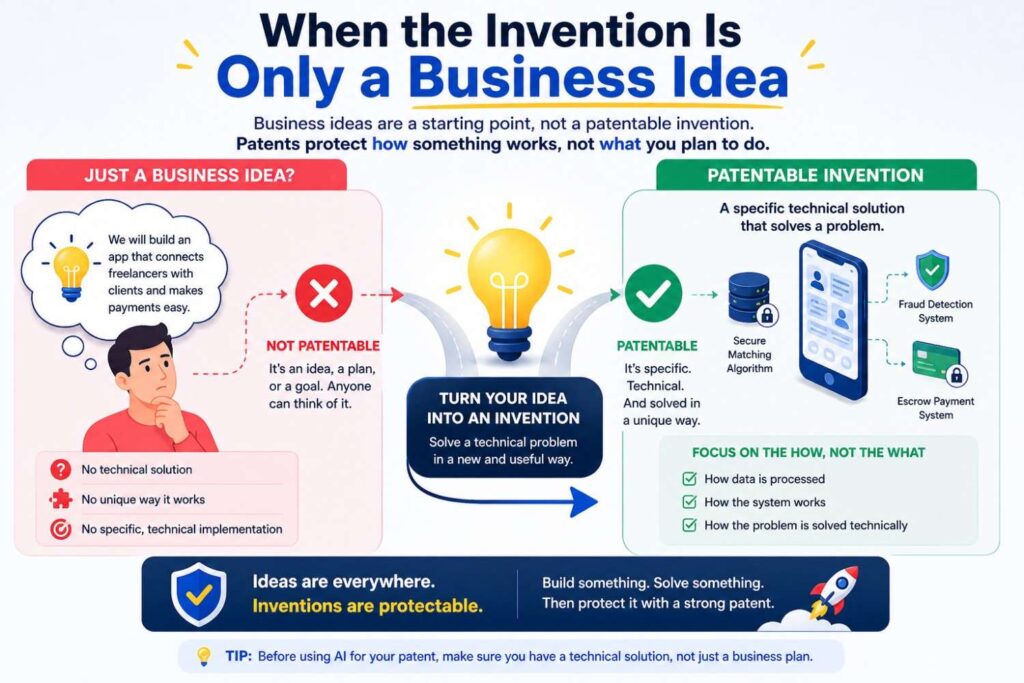 When the Invention Is
Only a Business Idea

Business ideas are a starting point, not a patentable invention.
Patents protect how something works, not what you plan to do.

JUST A BUSINESS IDEA?

We will build an app that connects freelancers with clients and makes payments easy.

NOT PATENTABLE

It's an idea, a plan, or a goal. Anyone can think of it.

No technical solution

No unique way it works

No specific, technical implementation

TURN YOUR IDEA INTO AN INVENTION

Solve a technical problem in a new and useful way.

PATENTABLE INVENTION

A specific technical solution that solves a problem.

PATENTABLE

It's specific. Technical. And solved in a unique way.

Secure Matching Algorithm

Fraud Detection System

Escrow Payment System

FOCUS ON THE HOW, NOT THE WHAT

How data is processed

How the system works

How the problem is solved technically

Ideas are everywhere.
Inventions are protectable.

Build something. Solve something.
Then protect it with a strong patent.

TIP: Before using AI for your patent, make sure you have a technical solution, not just a business plan.